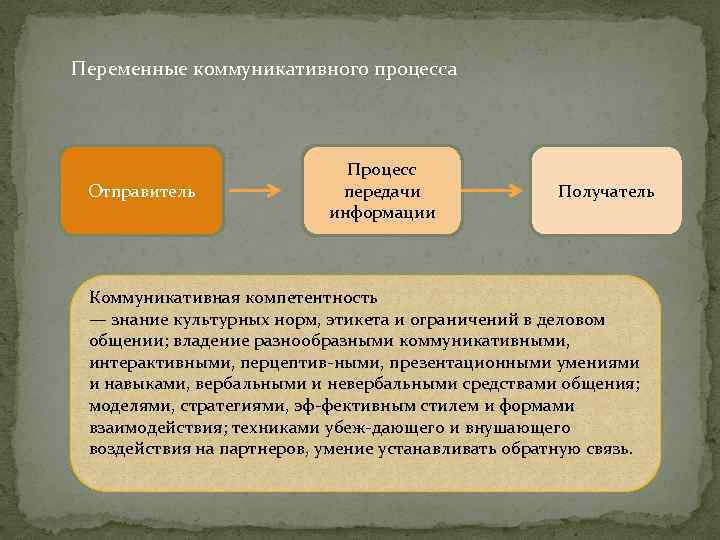 Переменные коммуникативного процесса

Отправитель

Процесс передачи информации

Получатель

Коммуникативная компетентность
— знание культурных норм, этикета и ограничений в деловом общении; владение разнообразными коммуникативными, интерактивными, перцептив-ными, презентационными умениями и навыками, вербальными и невербальными средствами общения; моделями, стратегиями, эф-фективным стилем и формами взаимодействия; техниками убеж-дающего и внушающего воздействия на партнеров, умение устанавливать обратную связь.